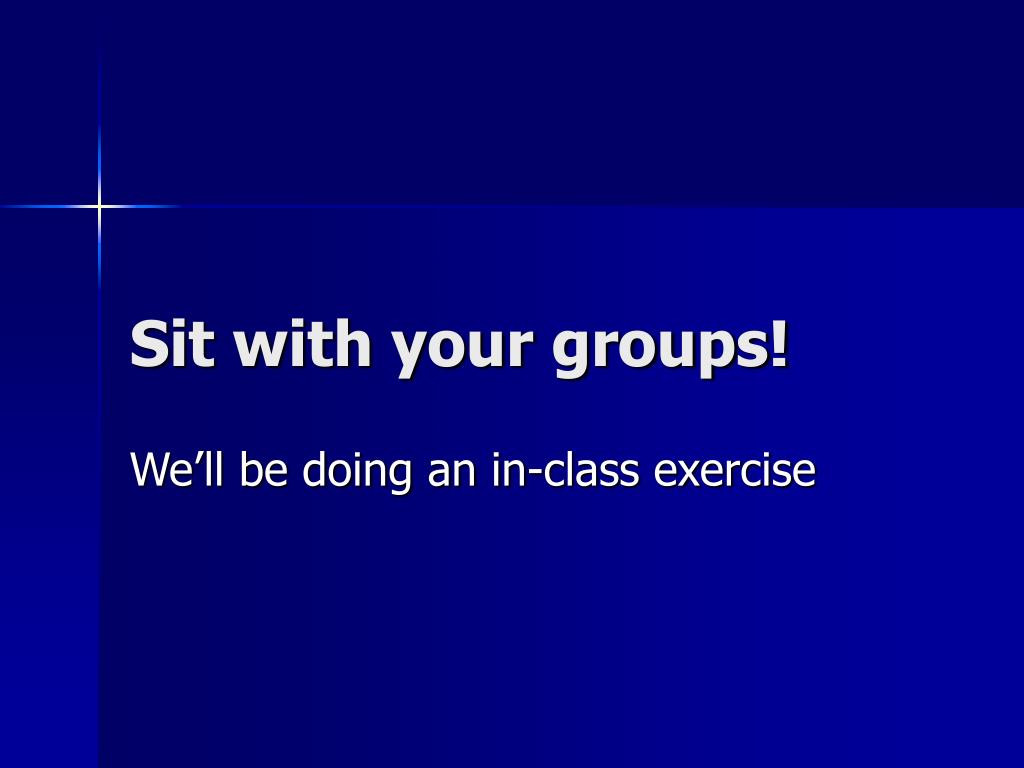 Sit with your groups!

We’ll be doing an in-class exercise